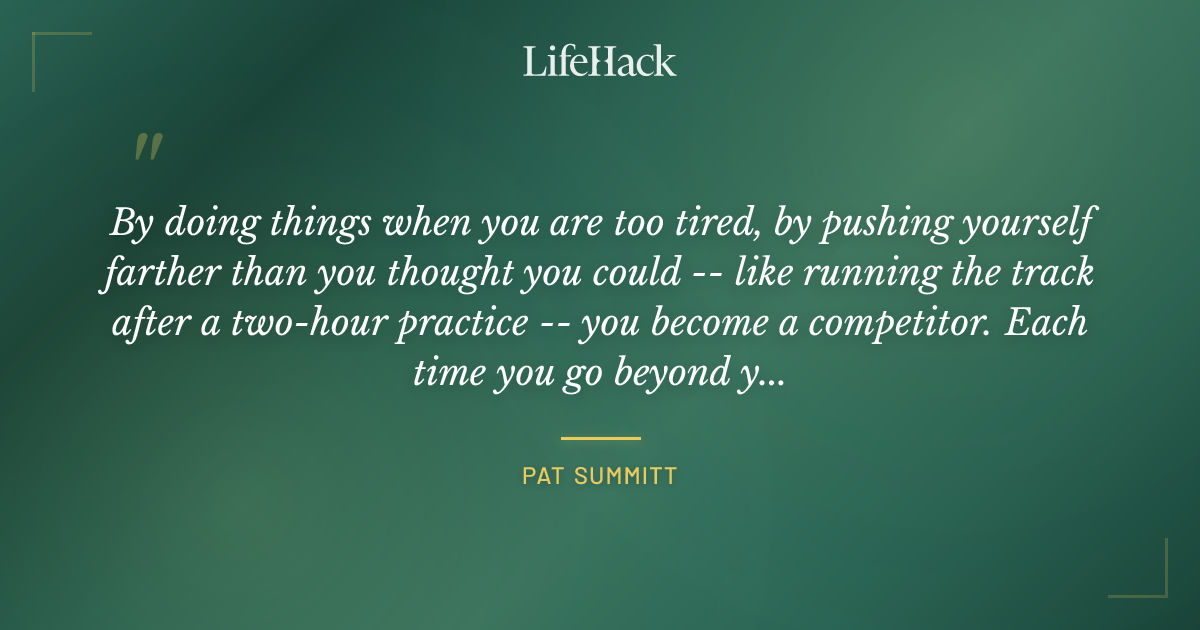 LifeHack

"

By doing things when you are too tired, by pushing yourself farther than you thought you could -- like running the track after a two-hour practice -- you become a competitor. Each time you go beyond y...

PAT SUMMITT